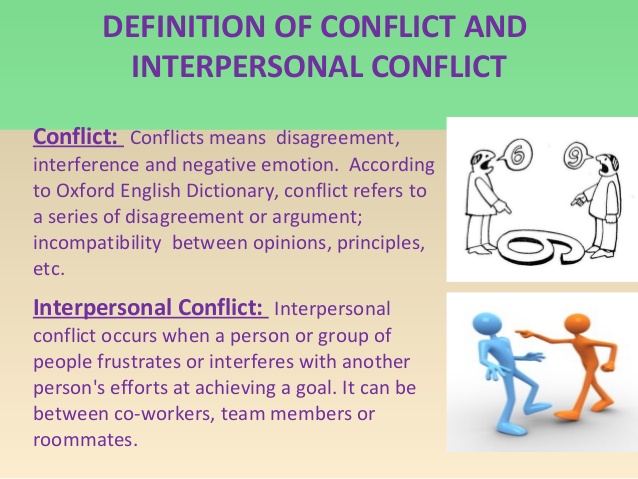 DEFINITION OF CONFLICT AND INTERPERSONAL CONFLICT

Conflict: Conflicts means disagreement, interference and negative emotion. According to Oxford English Dictionary, conflict refers to a series of disagreement or argument; incompatibility between opinions, principles, etc.

Interpersonal Conflict: Interpersonal conflict occurs when a person or group of people frustrates or interferes with another person's efforts at achieving a goal. It can be between co-workers, team members or roommates.

6

9

6